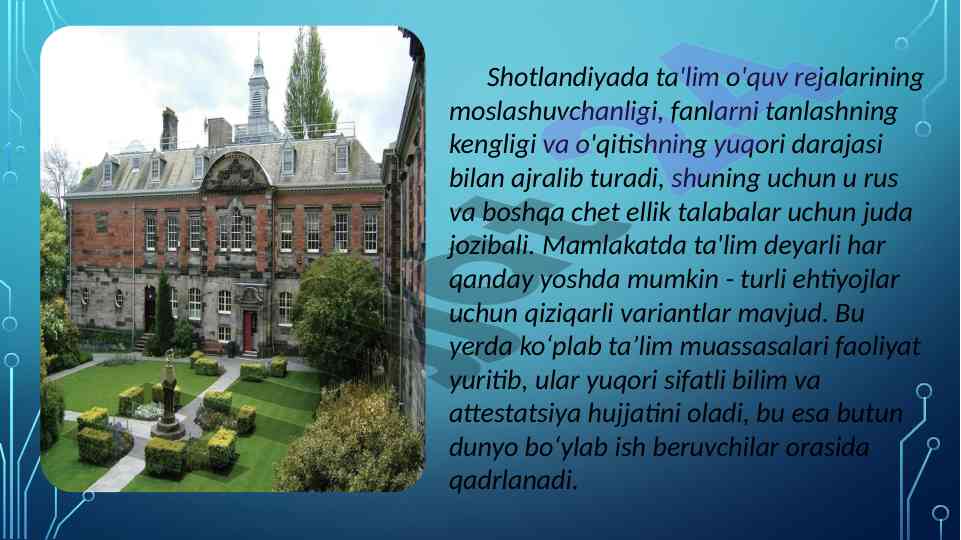 Shotlandiyada ta'lim o'quv rejalarining moslashuvchanligi, fanlarni tanlashning kengligi va o'qitishning yuqori darajasi bilan ajralib turadi, shuning uchun u rus va boshqa chet ellik talabalar uchun juda jozibali. Mamlakatda ta'lim deyarli har qanday yoshda mumkin - turli ehtiyojlar uchun qiziqarli variantlar mavjud. Bu yerda ko‘plab ta’lim muassasalari faoliyat yuritib, ular yuqori sifatli bilim va attestatsiya hujjatini oladi, bu esa butun dunyo bo‘ylab ish beruvchilar orasida qadrlanadi.